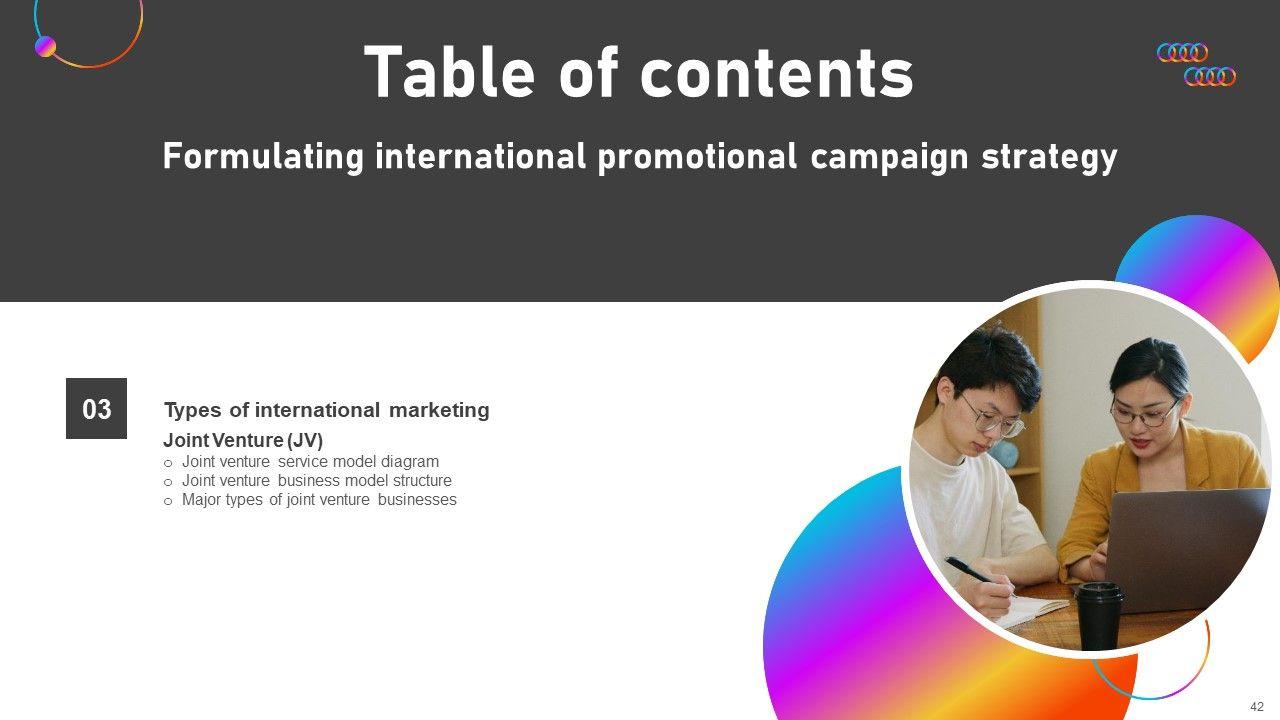 Table of contents

Formulating international promotional campaign strategy

03

Types of international marketing

Joint Venture (JV)

o Joint venture service model diagram
o Joint venture business model structure
o Major types of joint venture businesses

42